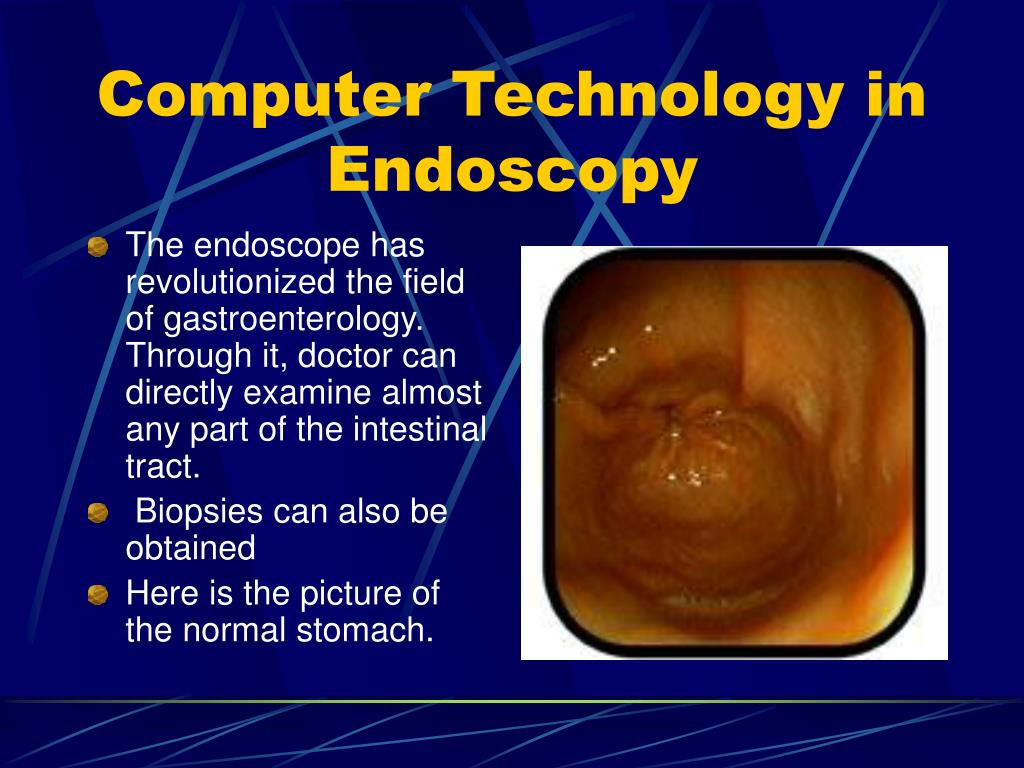 Computer Technology in Endoscopy

The endoscope has revolutionized the field of gastroenterology. Through it, doctor can directly examine almost any part of the intestinal tract.

Biopsies can also be obtained

Here is the picture of the normal stomach.